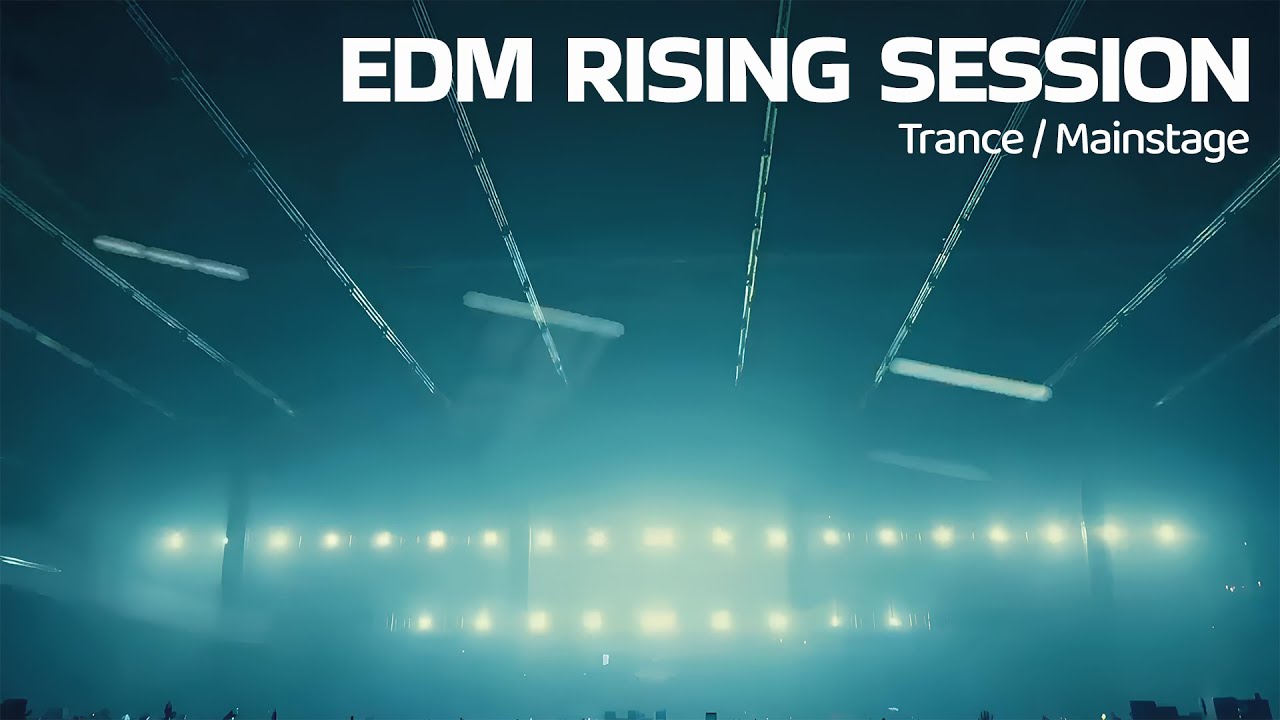 EDM RISING SESSION
Trance / Mainstage